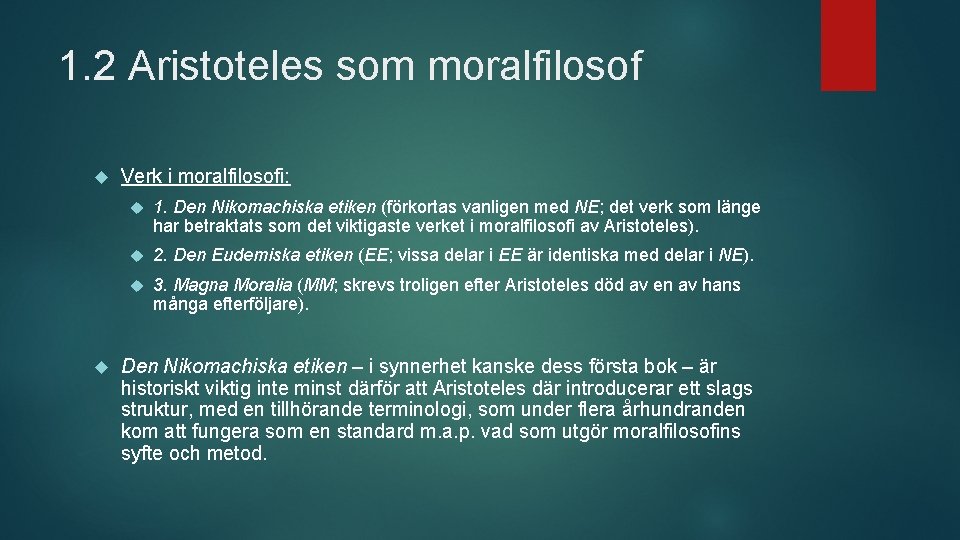 1.2 Aristoteles som moralfilosof

Verk i moralfilosofi:

1. Den Nikomachiska etiken (förkortas vanligen med NE; det verk som länge har betraktats som det viktigaste verket i moralfilosofi av Aristoteles).

2. Den Eudemiska etiken (EE; vissa delar i EE är identiska med delar i NE).

3. Magna Moralia (MM; skrevs troligen efter Aristoteles död av en av hans många efterföljare).

Den Nikomachiska etiken – i synnerhet kanske dess första bok – är historiskt viktig inte minst därför att Aristoteles där introducerar ett slags struktur, med en tillhörande terminologi, som under flera århundranden kom att fungera som en standard m.a.p. vad som utgör moralfilosofins syfte och metod.